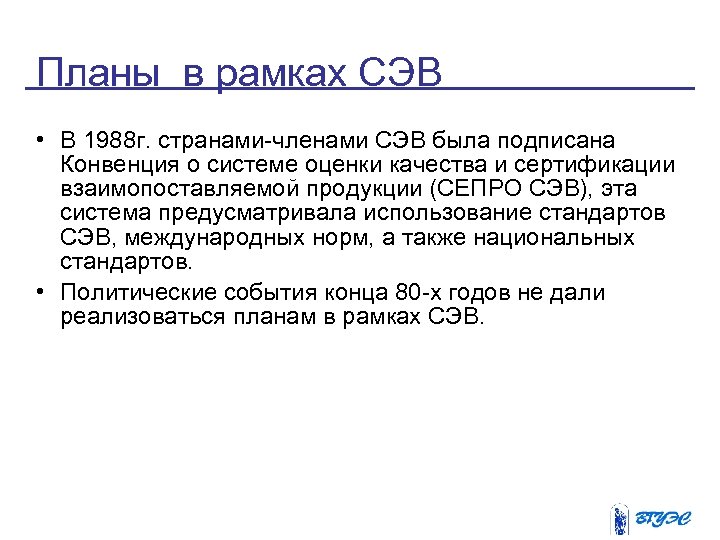 Планы в рамках СЭВ

• В 1988г. странами-членами СЭВ была подписана Конвенция о системе оценки качества и сертификации взаимопоставляемой продукции (СЕПРО СЭВ), эта система предусматривала использование стандартов СЭВ, международных норм, а также национальных стандартов.

• Политические события конца 80-х годов не дали реализоваться планам в рамках СЭВ.

ВГУЭС